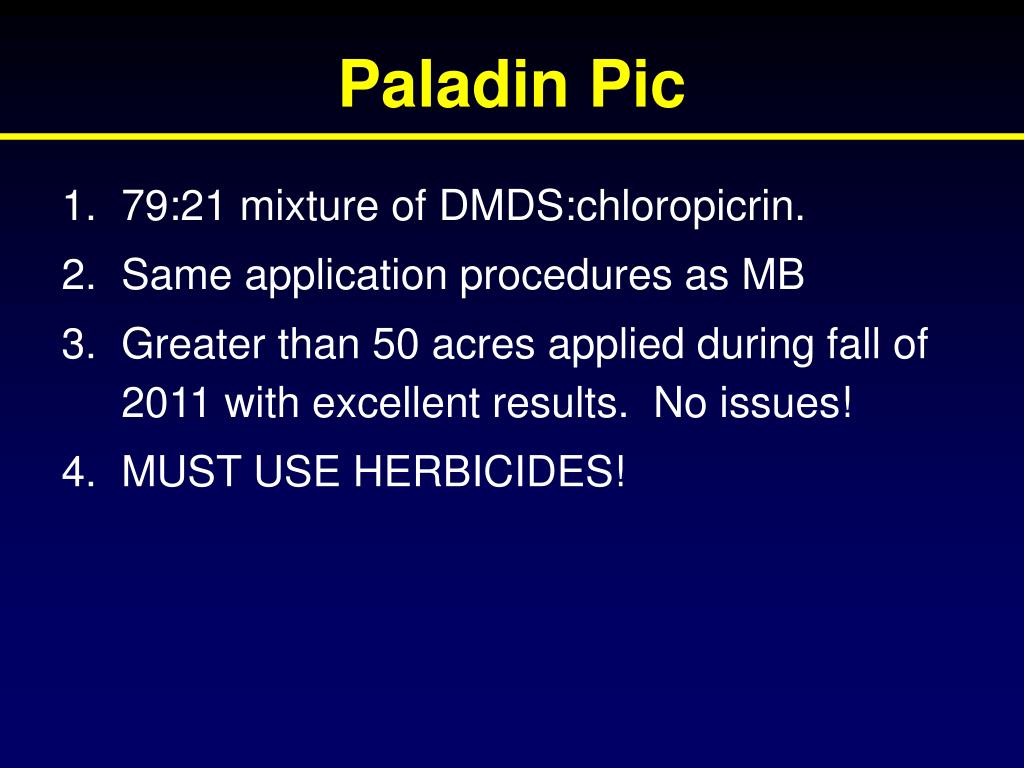 Paladin Pic

1. 79:21 mixture of DMDS:chloropicrin.
2. Same application procedures as MB
3. Greater than 50 acres applied during fall of 2011 with excellent results.  No issues!
4. MUST USE HERBICIDES!